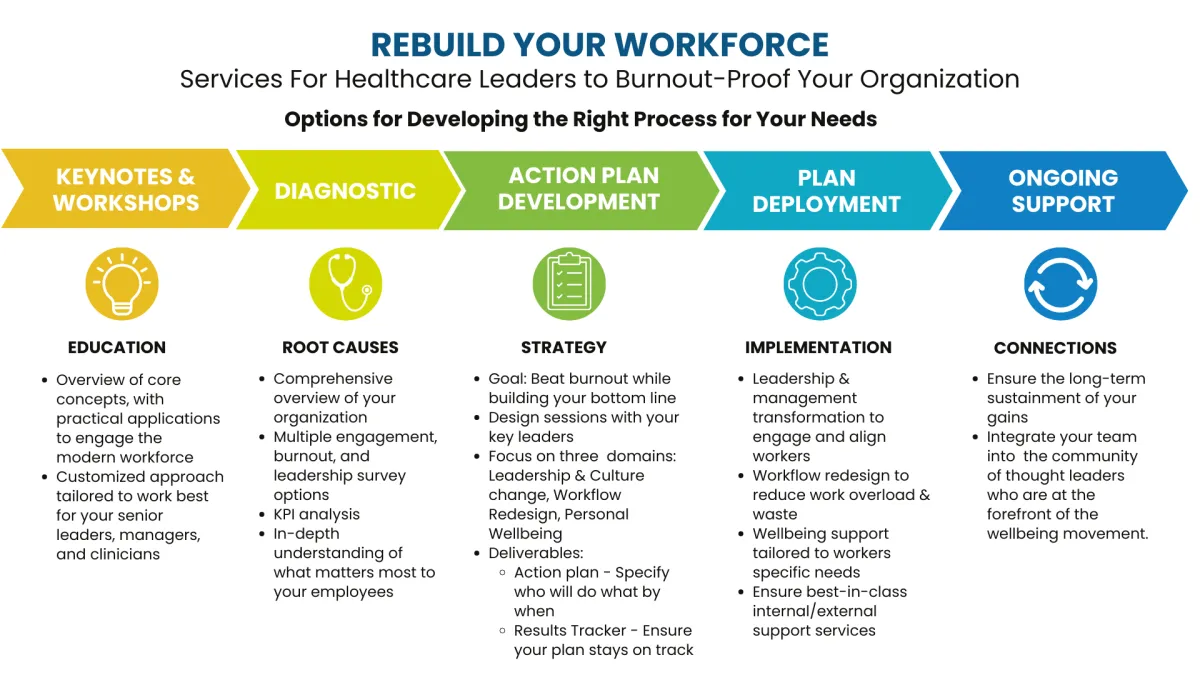 REBUILD YOUR WORKFORCE
Services For Healthcare Leaders to Burnout-Proof Your Organization
Options for Developing the Right Process for Your Needs

KEYNOTES & WORKSHOPS

EDUCATION

- Overview of core concepts, with practical applications to engage the modern workforce
- Customized approach tailored to work best for your senior leaders, managers, and clinicians

DIAGNOSTIC

ROOT CAUSES

- Comprehensive overview of your organization
- Multiple engagement, burnout, and leadership survey options
- KPI analysis
- In-depth understanding of what matters most to your employees

ACTION PLAN DEVELOPMENT

STRATEGY

- Goal: Beat burnout while building your bottom line
- Design sessions with your key leaders
- Focus on three domains: Leadership & Culture change, Workflow Redesign, Personal Wellbeing
- Deliverables:
  - Action plan - Specify who will do what by when
  - Results Tracker - Ensure your plan stays on track

PLAN DEPLOYMENT

IMPLEMENTATION

- Leadership & management transformation to engage and align workers
- Workflow redesign to reduce work overload & waste
- Wellbeing support tailored to workers specific needs
- Ensure best-in-class internal/external support services

ONGOING SUPPORT

CONNECTIONS

- Ensure the long-term sustainment of your gains
- Integrate your team into the community of thought leaders who are at the forefront of the wellbeing movement.